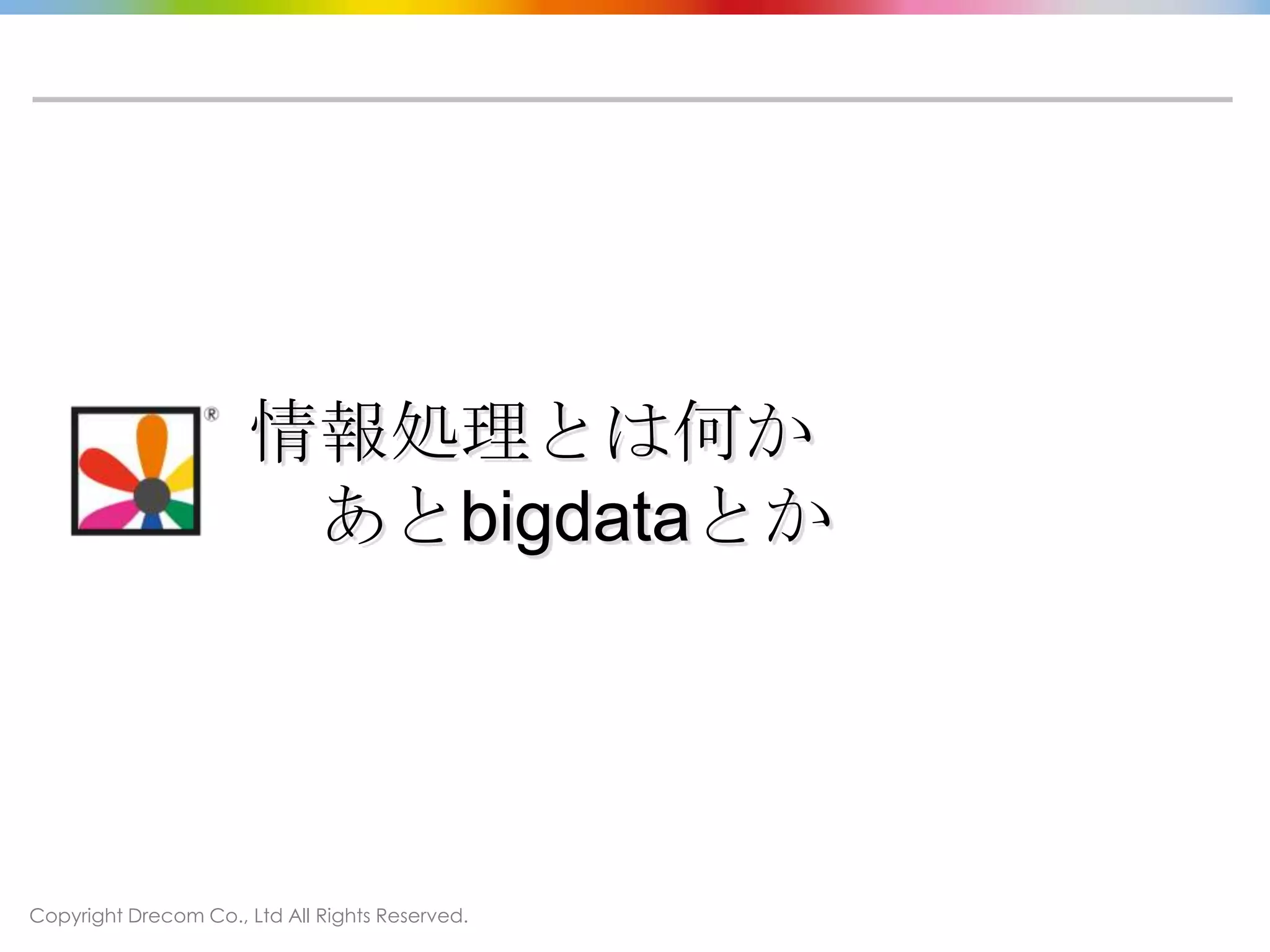 ®

情報処理とは何か
あとbigdataとか

Copyright Drecom Co., Ltd All Rights Reserved.